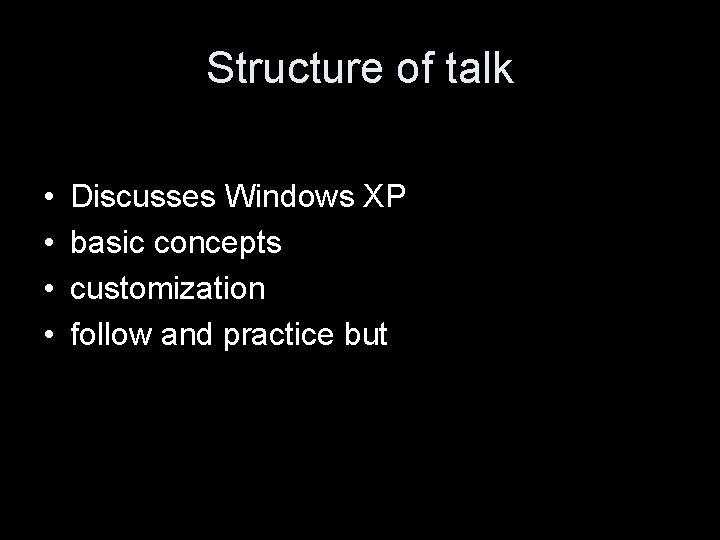 Structure of talk

• Discusses Windows XP
• basic concepts
• customization
• follow and practice but